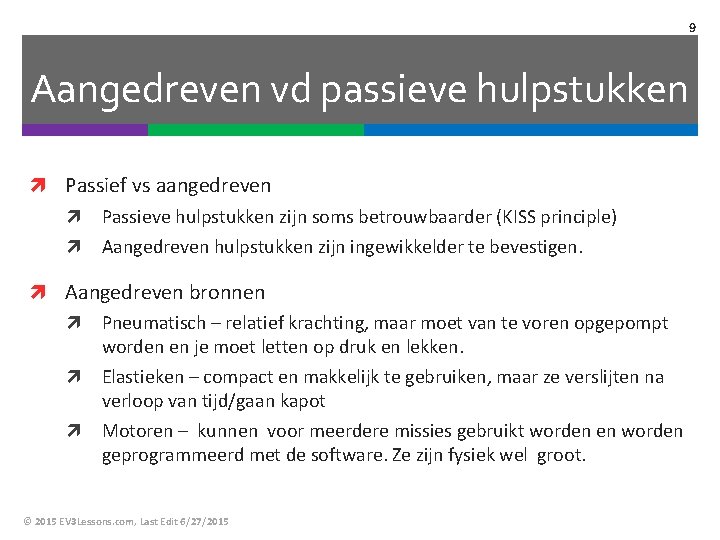 9

Aangedreven vd passieve hulpstukken

Passief vs aangedreven

Passieve hulpstukken zijn soms betrouwbaarder (KISS principle)

Aangedreven hulpstukken zijn ingewikkelder te bevestigen.

Aangedreven bronnen

Pneumatisch – relatief krachting, maar moet van te voren opgepompt worden en je moet letten op druk en lekken.

Elastieken – compact en makkelijk te gebruiken, maar ze verslijten na verloop van tijd/gaan kapot

Motoren – kunnen voor meerdere missies gebruikt worden en worden geprogrammeerd met de software. Ze zijn fysiek wel groot.

© 2015 EV3Lessons.com, Last Edit 6/27/2015